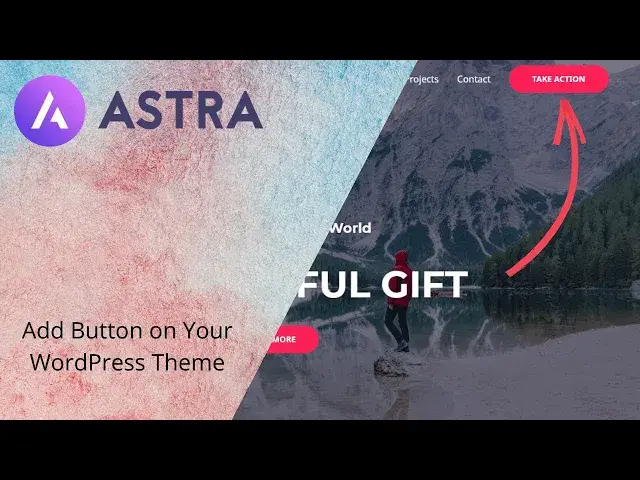 ASTRA

Projects Contact TAKE ACTION

World

FUL GIFT

MORE

Add Button on Your WordPress Theme